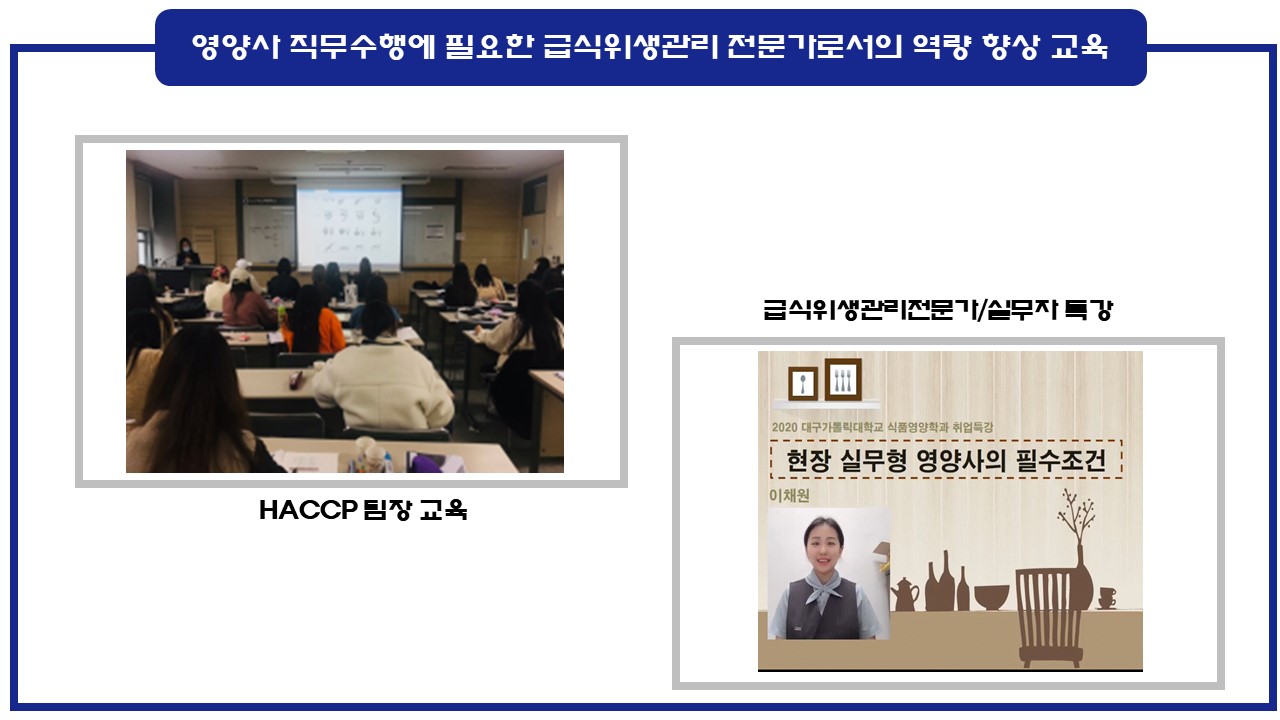 영양사 직무수행에 필요한 급식위생관리 전문가로서의 역량 향상 교육

HACCP 팀장 교육

급식위생관리전문가/실무자 특강

2020 대구가톨릭대학교 식품영양학과 취업특강

현장 실무형 영양사의 필수조건

이채원